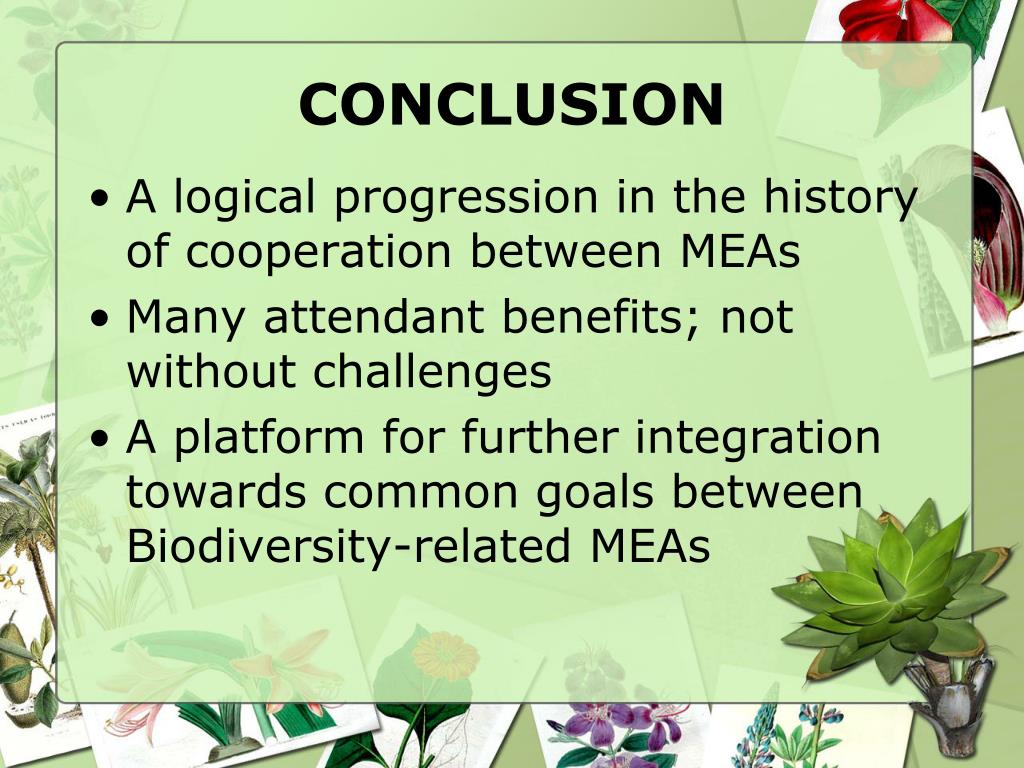 CONCLUSION

• A logical progression in the history of cooperation between MEAs

• Many attendant benefits; not without challenges

• A platform for further integration towards common goals between Biodiversity-related MEAs